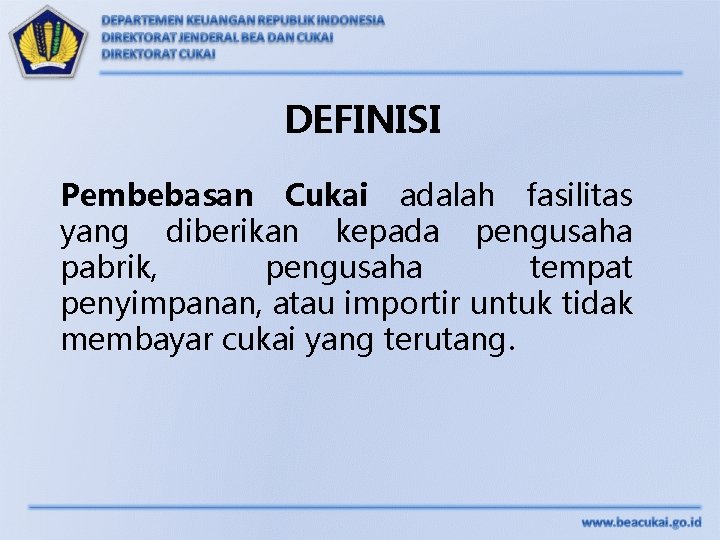 DEPARTEMEN KEUANGAN REPUBLIK INDONESIA
DIREKTORAT JENDERAL BEA DAN CUKAI
DIREKTORAT CUKAI

DEFINISI

Pembebasan Cukai adalah fasilitas yang diberikan kepada pengusaha pabrik, pengusaha tempat penyimpanan, atau importir untuk tidak membayar cukai yang terutang.

www.beacukai.go.id